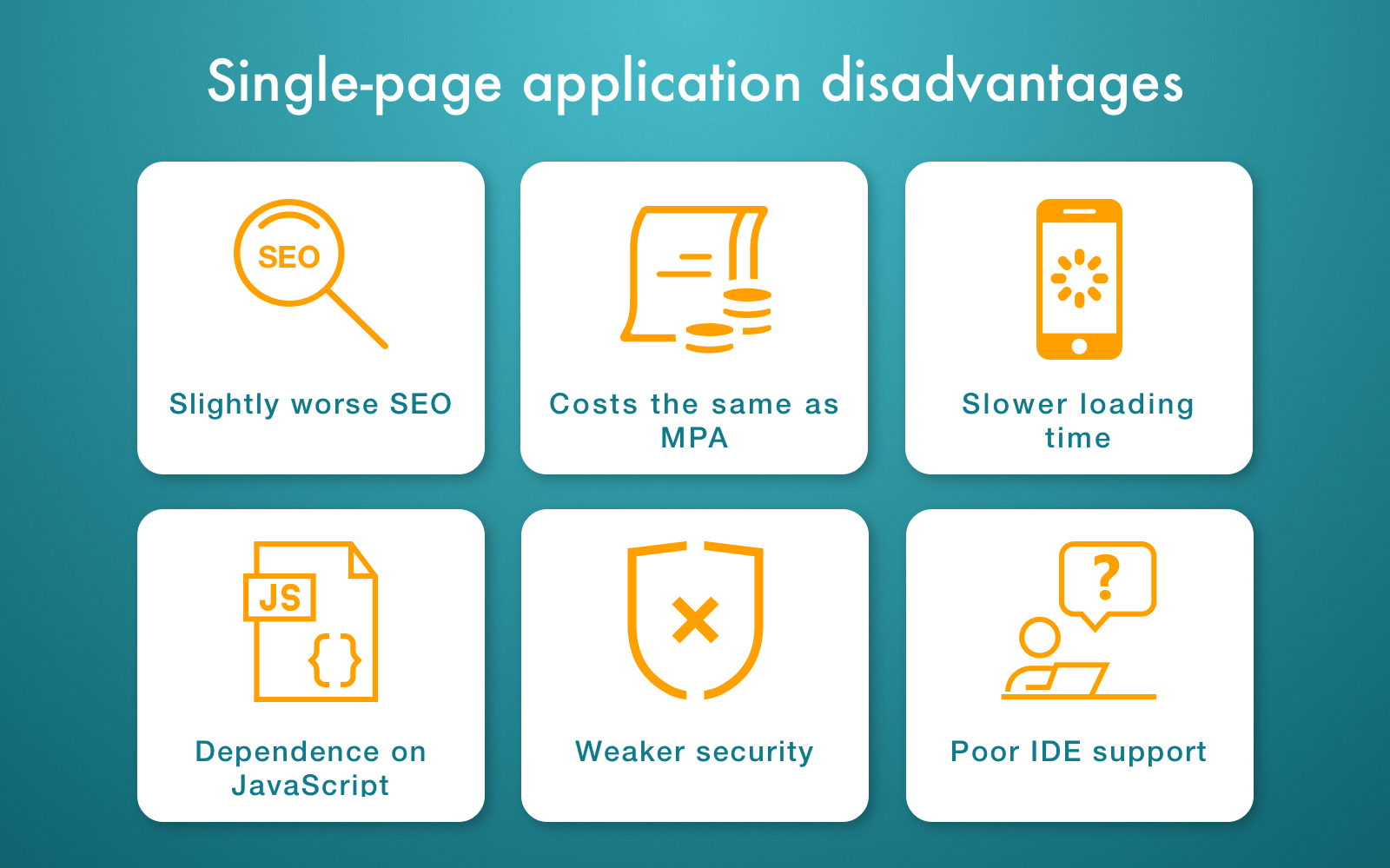 Single-page application disadvantages

SEO

Slightly worse SEO

Costs the same as MPA

Slower loading time

JS

{ }

Dependence on JavaScript

Weaker security

?

Poor IDE support